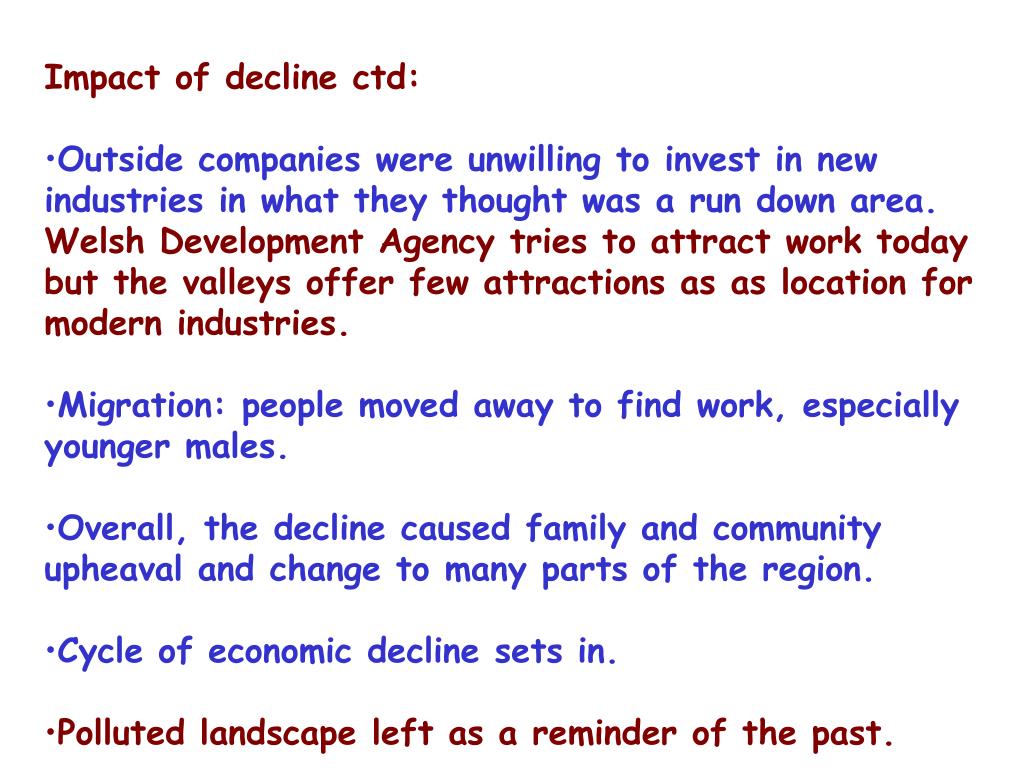 Impact of decline ctd:

•Outside companies were unwilling to invest in new industries in what they thought was a run down area. Welsh Development Agency tries to attract work today but the valleys offer few attractions as as location for modern industries.

•Migration: people moved away to find work, especially younger males.

•Overall, the decline caused family and community upheaval and change to many parts of the region.

•Cycle of economic decline sets in.

•Polluted landscape left as a reminder of the past.